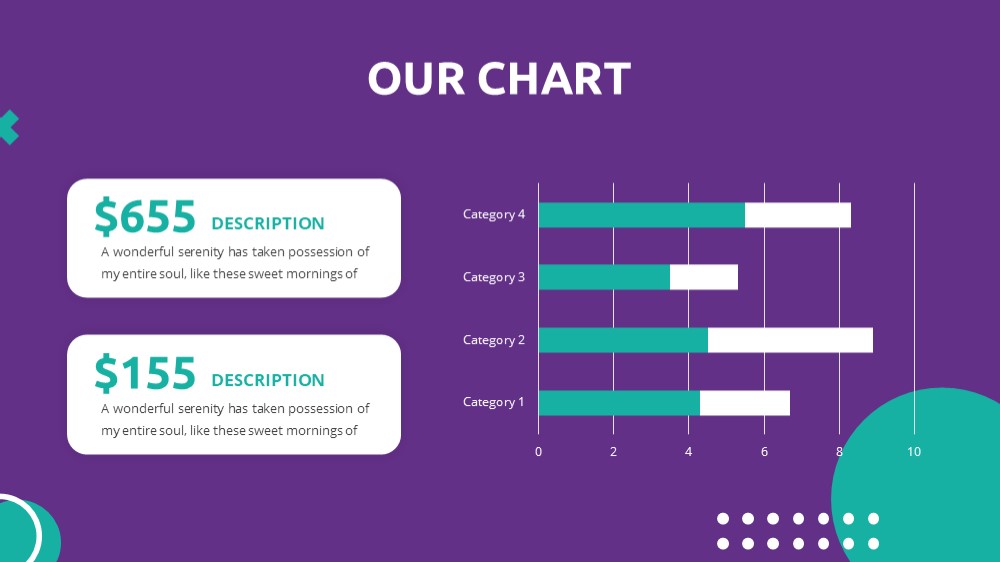 OUR CHART

$655 DESCRIPTION
A wonderful serenity has taken possession of my entire soul, like these sweet mornings of

$155 DESCRIPTION
A wonderful serenity has taken possession of my entire soul, like these sweet mornings of

Category 4
Category 3
Category 2
Category 1
0 2 4 6 8 10